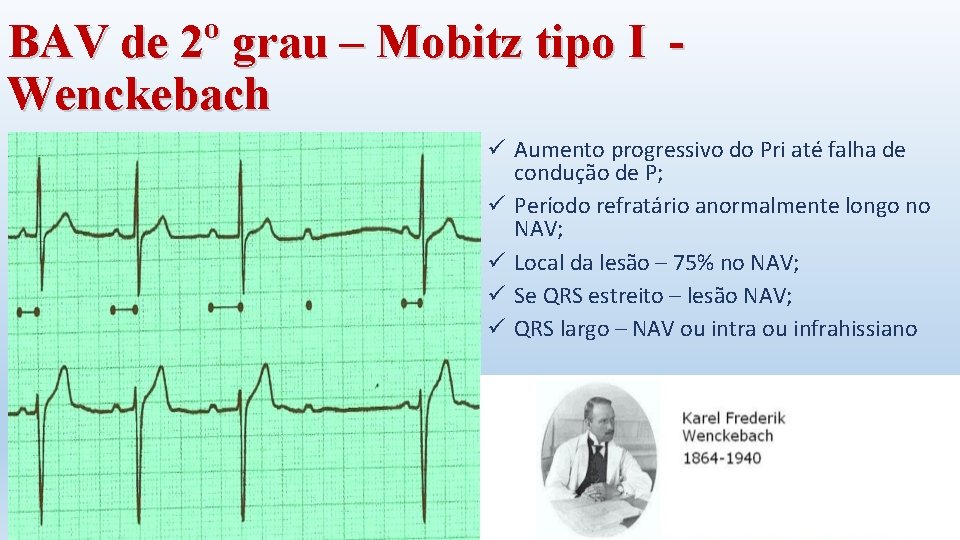 BAV de 2º grau – Mobitz tipo I - Wenckebach

✓ Aumento progressivo do Pri até falha de condução de P;
✓ Período refratário anormalmente longo no NAV;
✓ Local da lesão – 75% no NAV;
✓ Se QRS estreito – lesão NAV;
✓ QRS largo – NAV ou intra ou infrahissiano

Karel Frederik
Wenckebach
1864-1940